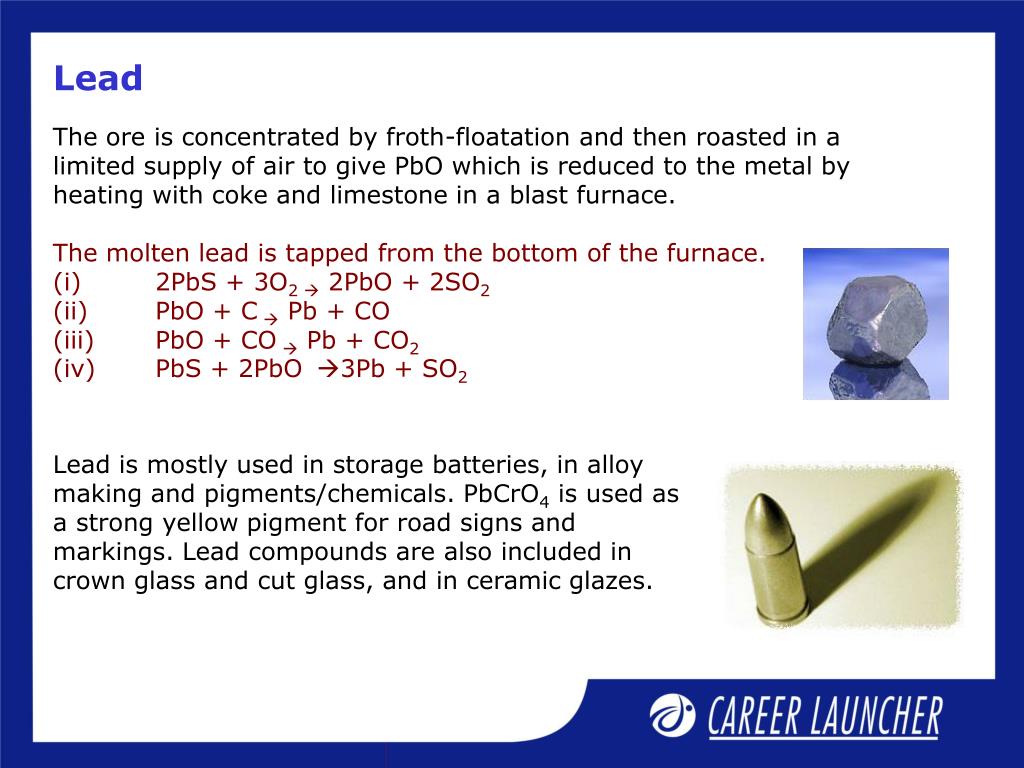 Lead

The ore is concentrated by froth-floatation and then roasted in a limited supply of air to give PbO which is reduced to the metal by heating with coke and limestone in a blast furnace.

The molten lead is tapped from the bottom of the furnace.
(i) $2PbS + 3O_2 \rightarrow 2PbO + 2SO_2$
(ii) $PbO + C \rightarrow Pb + CO$
(iii) $PbO + CO \rightarrow Pb + CO_2$
(iv) $PbS + 2PbO \rightarrow 3Pb + SO_2$

Lead is mostly used in storage batteries, in alloy making and pigments/chemicals. $PbCrO_4$ is used as a strong yellow pigment for road signs and markings. Lead compounds are also included in crown glass and cut glass, and in ceramic glazes.

CAREER LAUNCHER